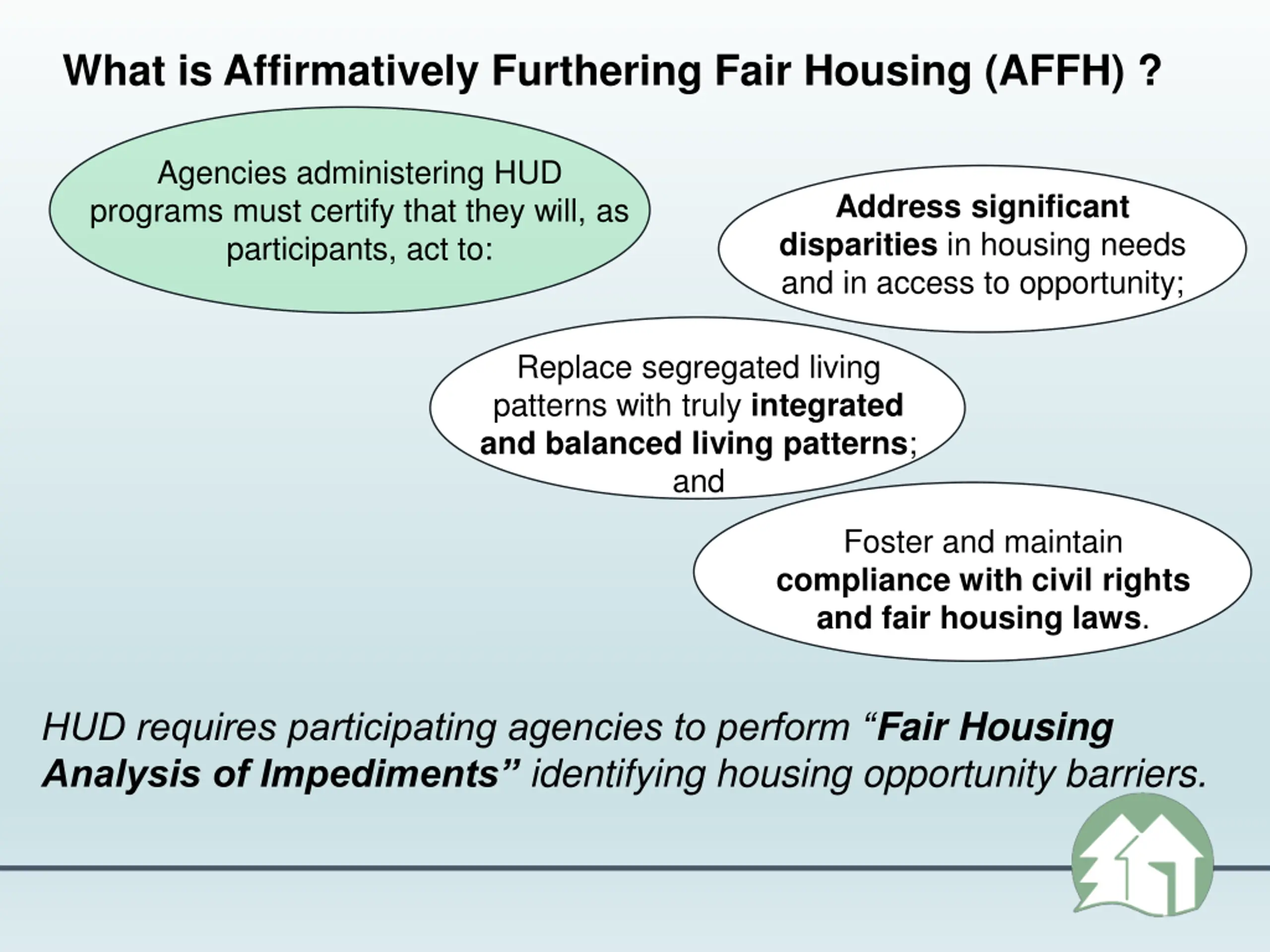 What is Affirmatively Furthering Fair Housing (AFFH) ?

Agencies administering HUD programs must certify that they will, as participants, act to:

Address significant disparities in housing needs and in access to opportunity;

Replace segregated living patterns with truly integrated and balanced living patterns; and

Foster and maintain compliance with civil rights and fair housing laws.

HUD requires participating agencies to perform “Fair Housing Analysis of Impediments” identifying housing opportunity barriers.